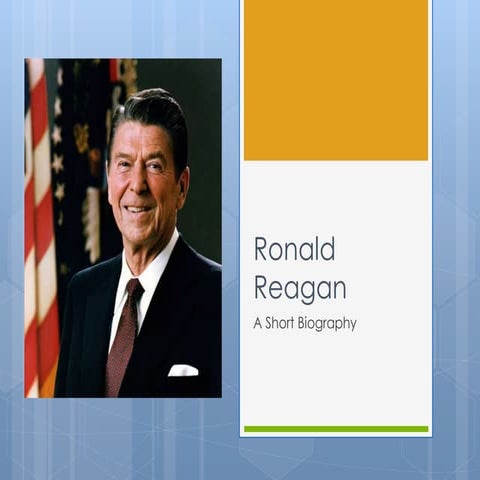 Ronald Reagan

A Short Biography